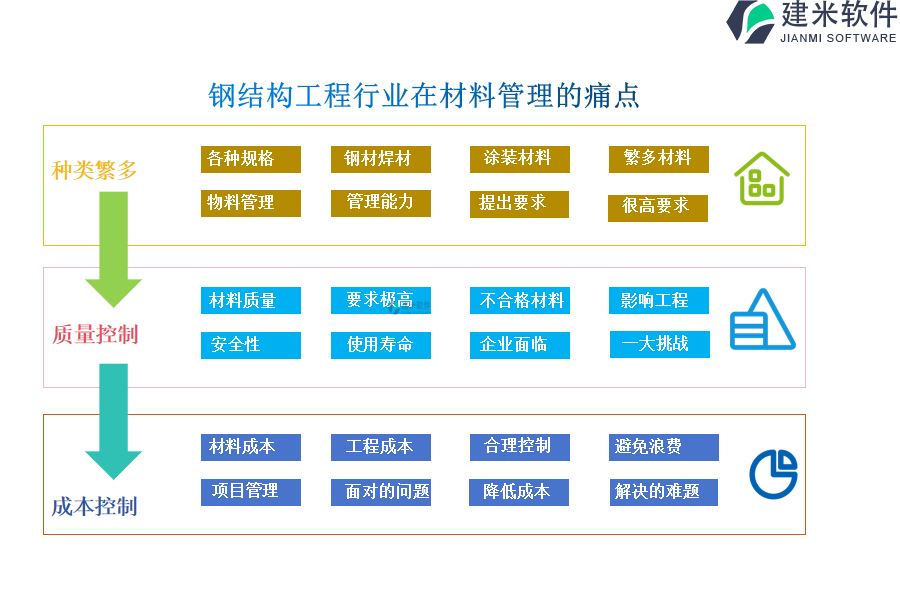 建米软件
JIANMI SOFTWARE

钢结构工程行业在材料管理的痛点

种类繁多

各种规格 钢材焊材 涂装材料 繁多材料

物料管理 管理能力 提出要求 很高要求

质量控制

材料质量 要求极高 不合格材料 影响工程

安全性 使用寿命 企业面临 一大挑战

成本控制

材料成本 工程成本 合理控制 避免浪费

项目管理 面对的问题 降低成本 解决的难题